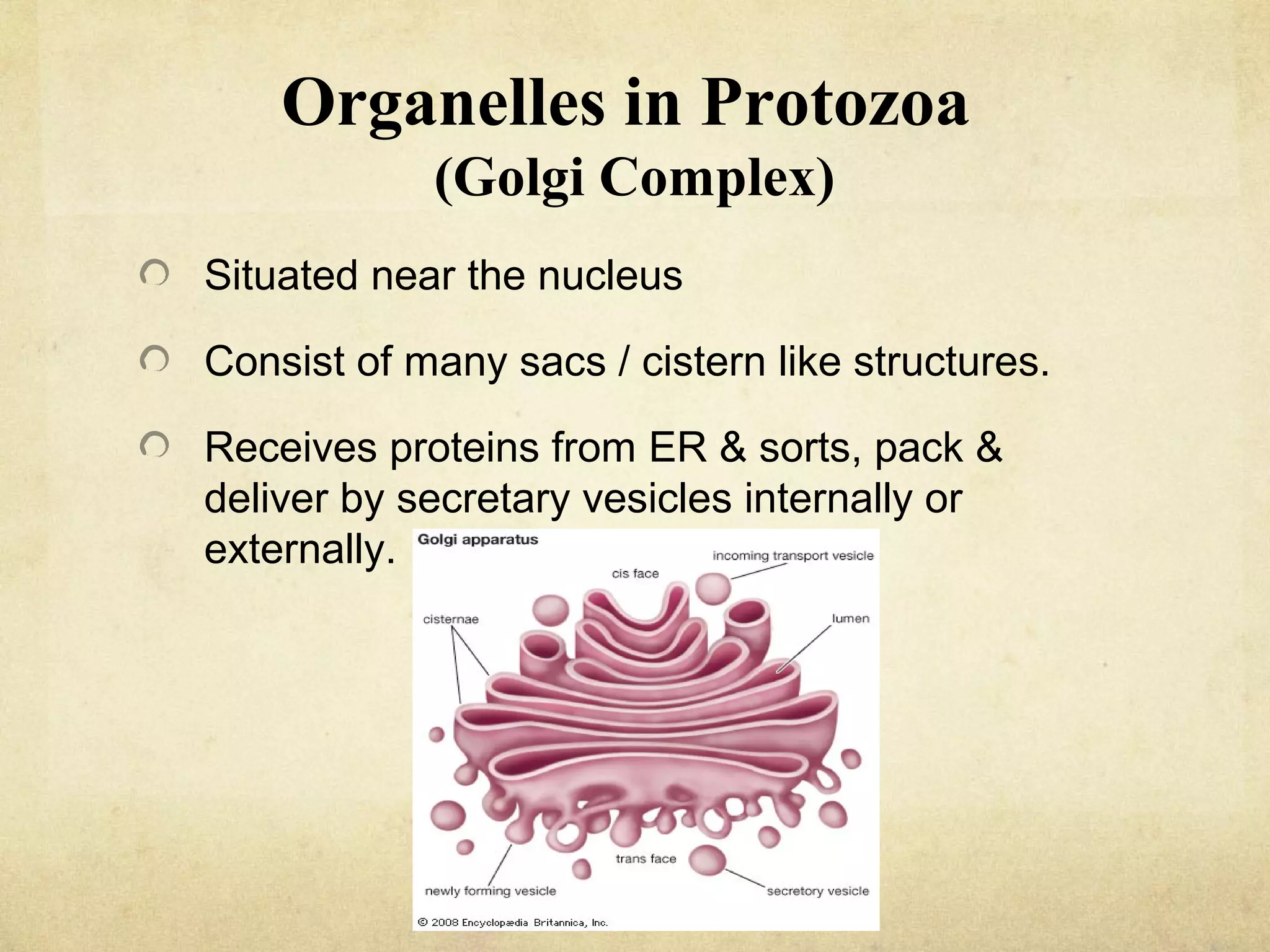 Organelles in Protozoa
(Golgi Complex)

Situated near the nucleus

Consist of many sacs / cistern like structures.

Receives proteins from ER & sorts, pack & deliver by secretary vesicles internally or externally.

Golgi apparatus
incoming transport vesicle
cis face
cisternae
lumen
trans face
newly forming vesicle
secretory vesicle
© 2008 Encyclopædia Britannica, Inc.